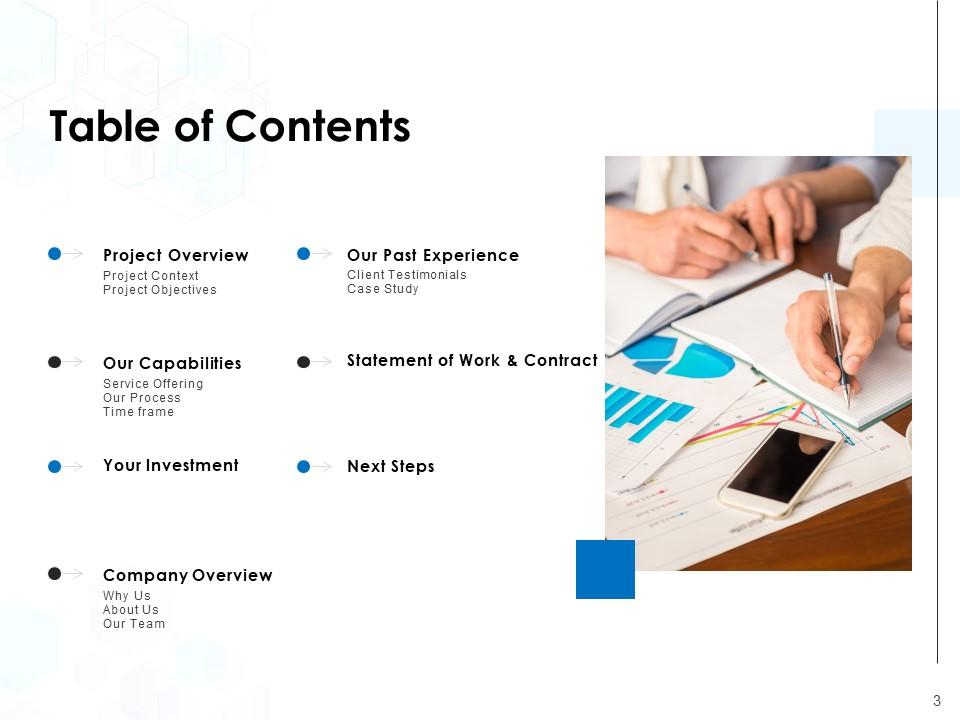 Table of Contents

Project Overview
Project Context
Project Objectives

Our Capabilities
Service Offering
Our Process
Time frame

Your Investment

Company Overview
Why Us
About Us
Our Team

Our Past Experience
Client Testimonials
Case Study

Statement of Work & Contract

Next Steps

3